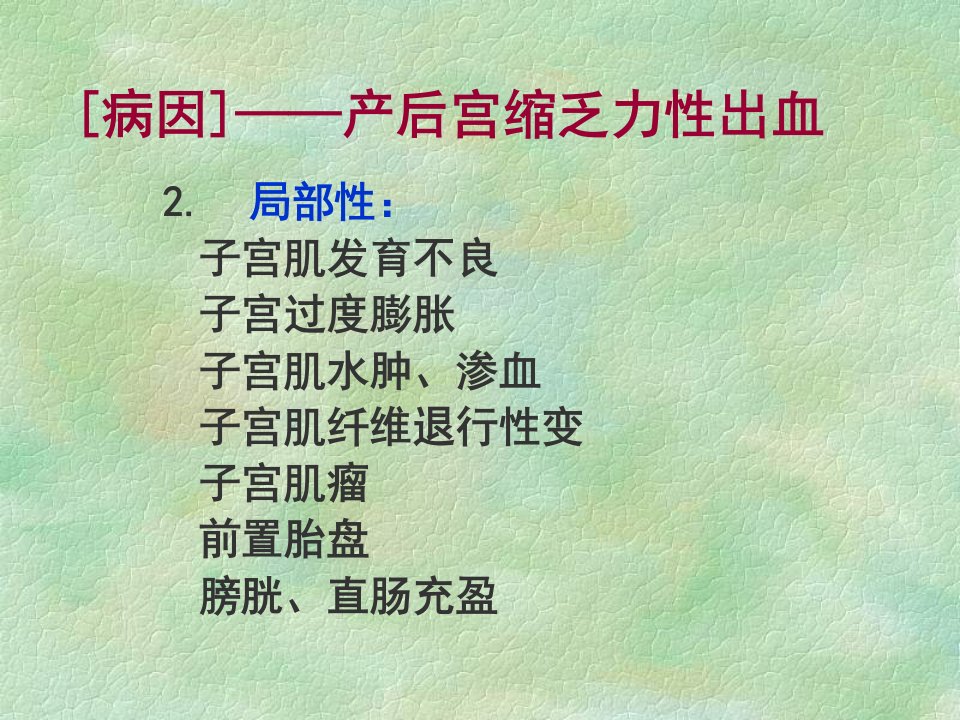 [病因]——产后宫缩乏力性出血

2. 局部性：

子宫肌发育不良
子宫过度膨胀
子宫肌水肿、渗血
子宫肌纤维退行性变
子宫肌瘤
前置胎盘
膀胱、直肠充盈